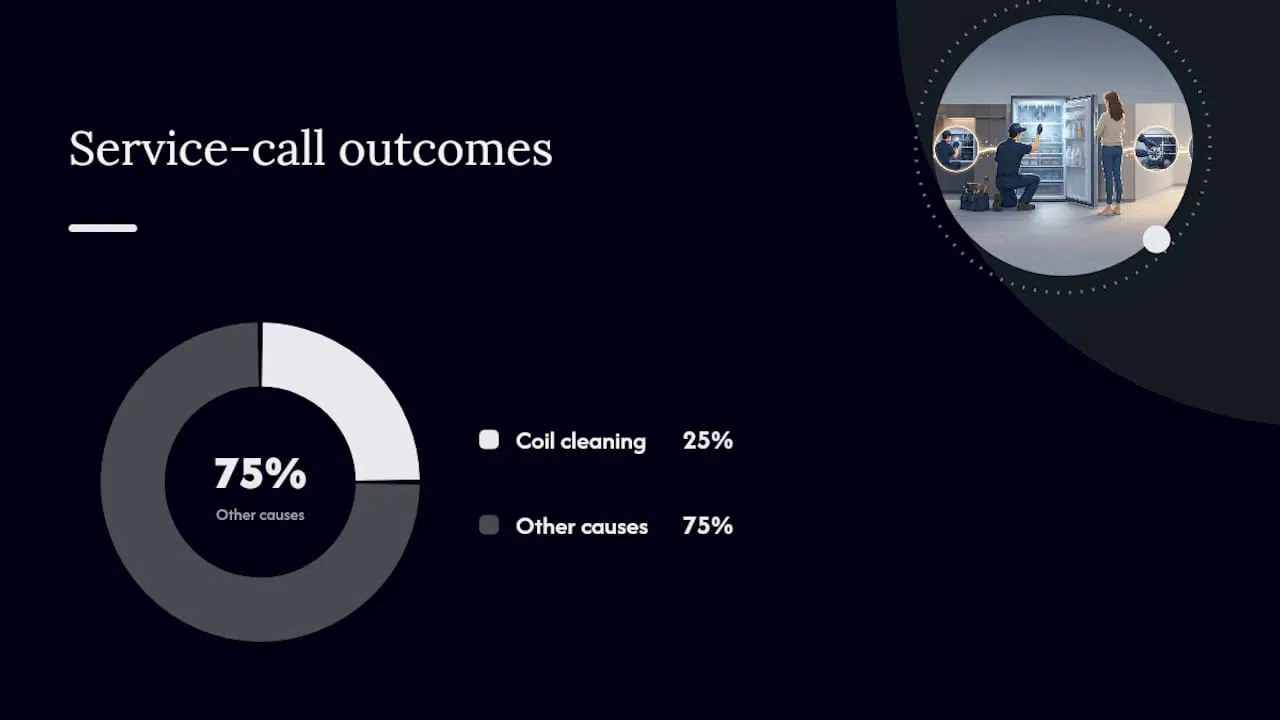 Service-call outcomes

75%
Other causes

Coil cleaning 25%

Other causes 75%